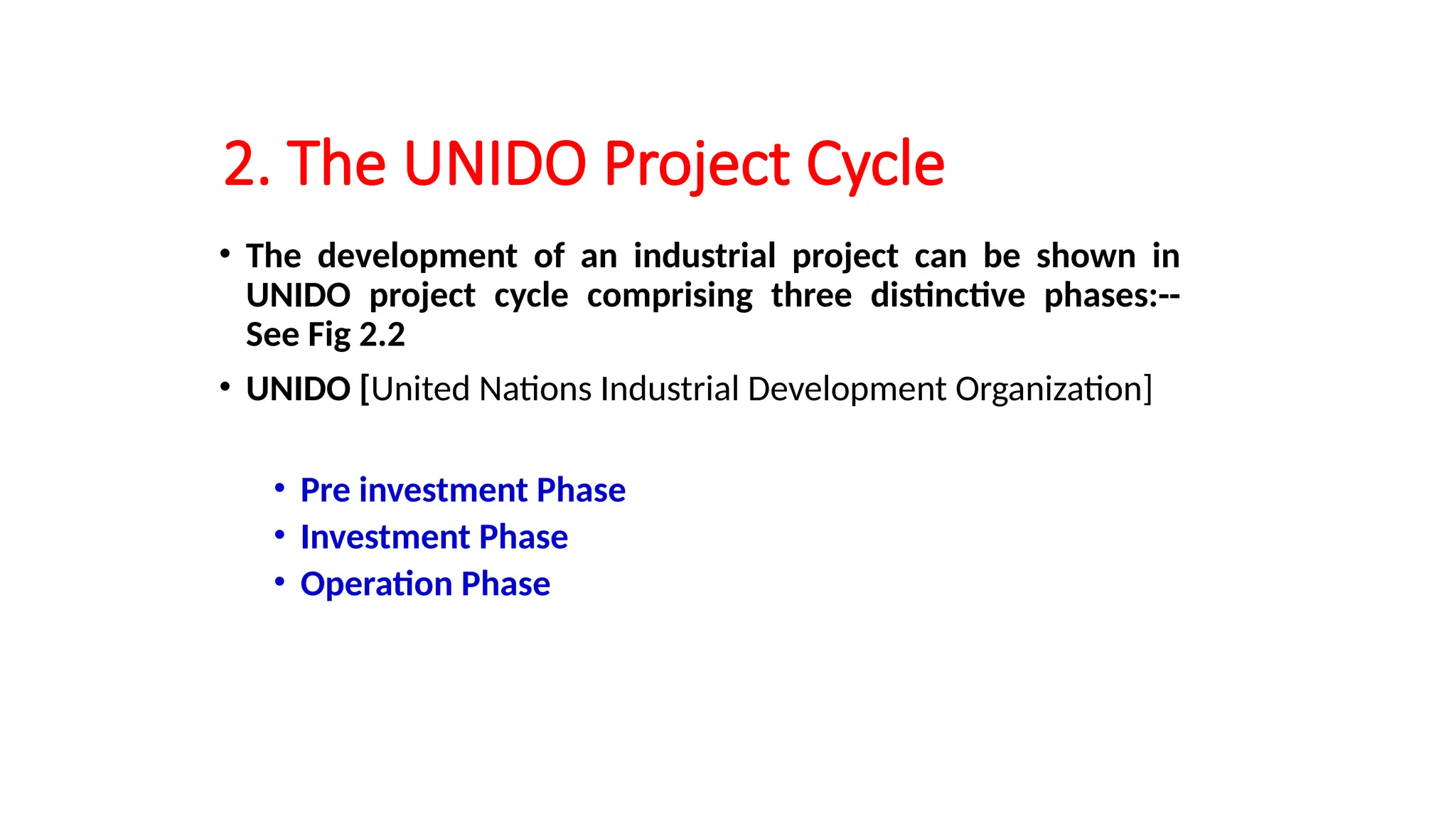 2. The UNIDO Project Cycle

• The development of an industrial project can be shown in UNIDO project cycle comprising three distinctive phases:-- See Fig 2.2

• UNIDO [United Nations Industrial Development Organization]

• Pre investment Phase
• Investment Phase
• Operation Phase